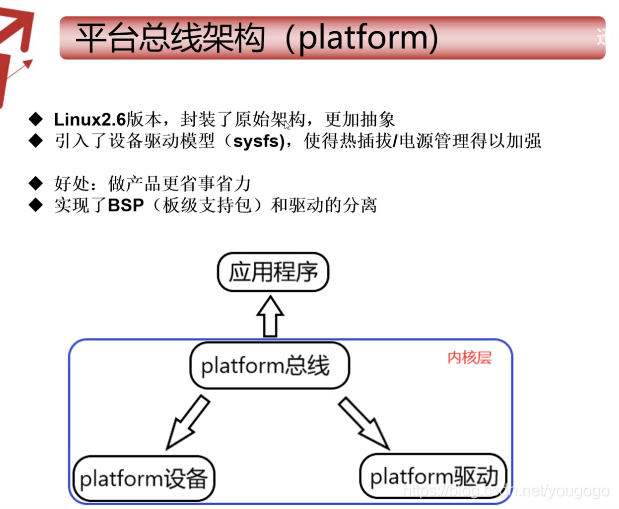 平台总线架构（platform）

◆ Linux2.6版本，封装了原始架构，更加抽象
◆ 引入了设备驱动模型（sysfs），使得热插拔/电源管理得以加强

◆ 好处：做产品更省事省力
◆ 实现了BSP（板级支持包）和驱动的分离

应用程序

platform总线

内核层

platform设备

platform驱动

https://blog.csdn.net/yougogo